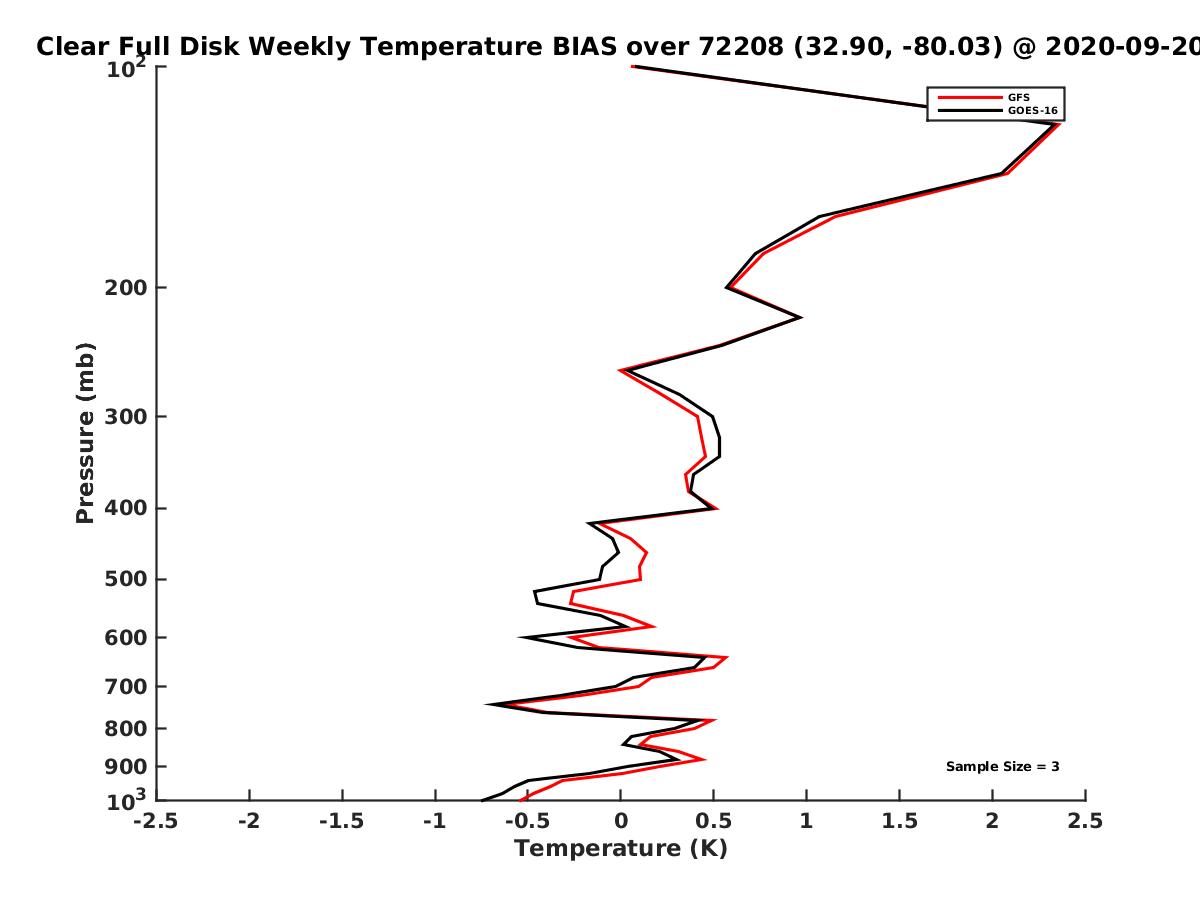 Clear Full Disk Weekly Temperature BIAS over 72208 (32.90, -80.03) @ 2020-09-20

GFS
GOES-16

Sample Size = 3

Pressure (mb)

$10^2$
200
300
400
500
600
700
800
900
$10^3$

-2.5 -2 -1.5 -1 -0.5 0 0.5 1 1.5 2 2.5

Temperature (K)